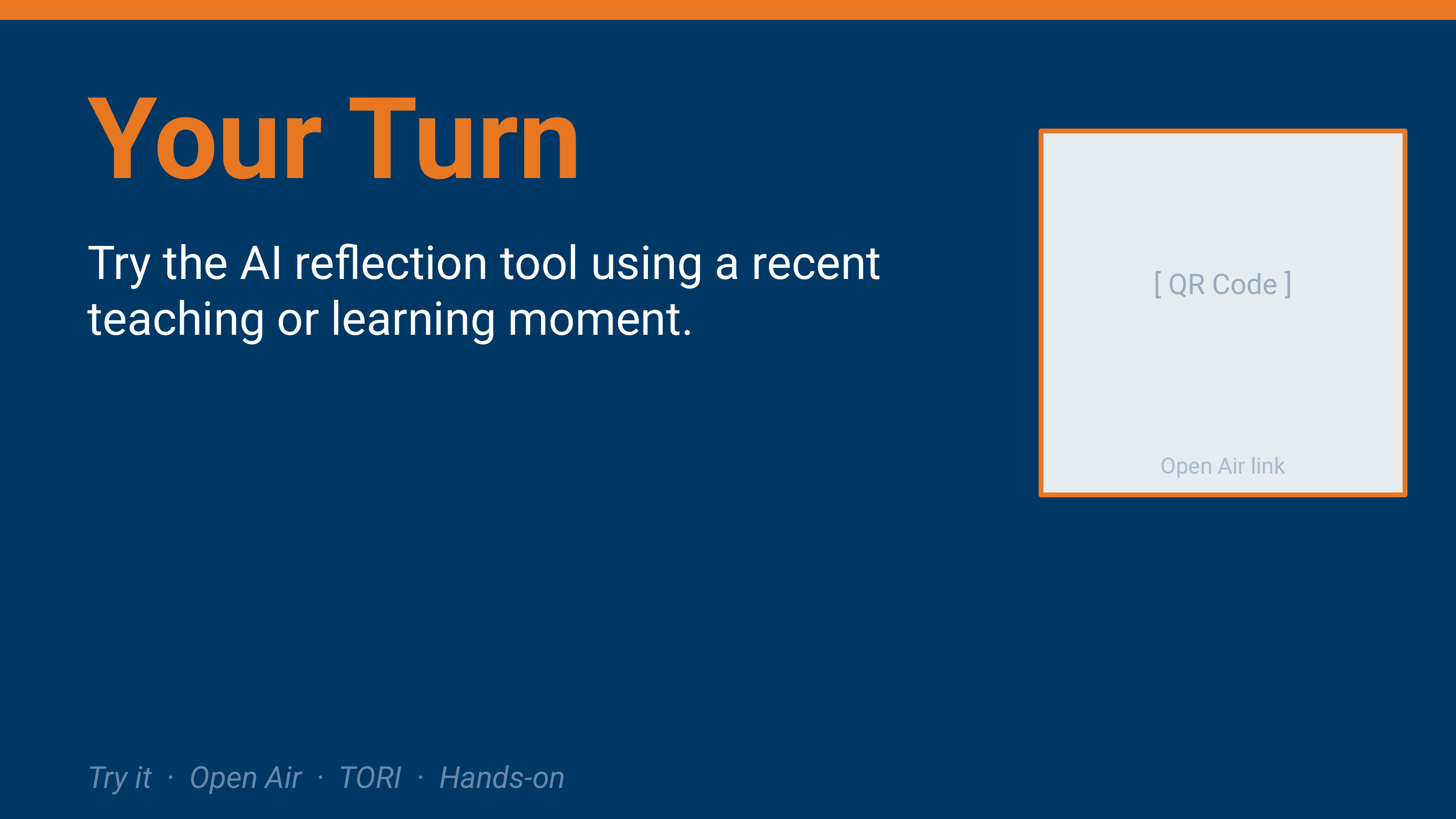 Your Turn

Try the AI reflection tool using a recent teaching or learning moment.

[ QR Code ]

Open Air link

Try it · Open Air · TORI · Hands-on